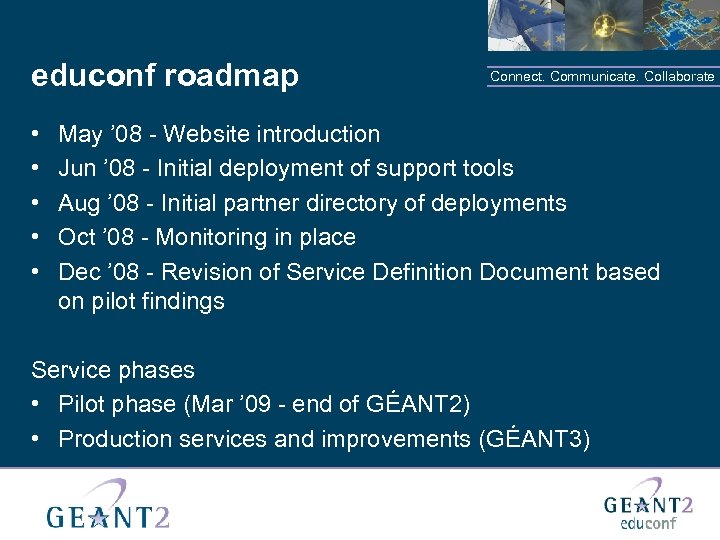 educonf roadmap

Connect. Communicate. Collaborate

• May ’08 - Website introduction
• Jun ’08 - Initial deployment of support tools
• Aug ’08 - Initial partner directory of deployments
• Oct ’08 - Monitoring in place
• Dec ’08 - Revision of Service Definition Document based on pilot findings

Service phases
• Pilot phase (Mar ’09 - end of GÉANT2)
• Production services and improvements (GÉANT3)

GEANT2

GEANT2
educonf